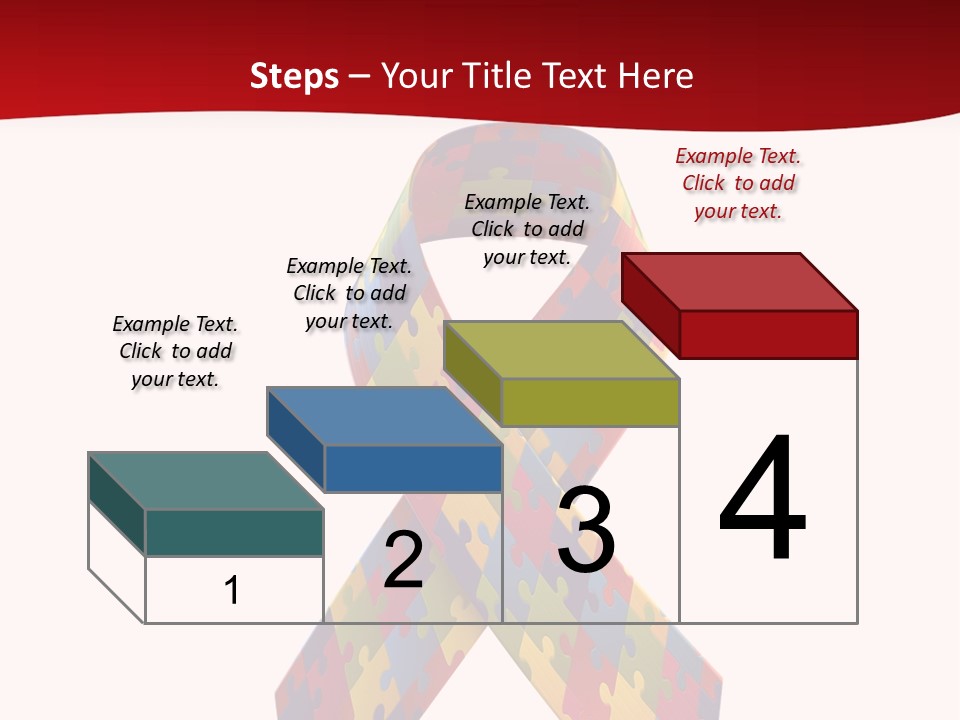 Steps – Your Title Text Here

Example Text. Click to add your text.

Example Text. Click to add your text.

Example Text. Click to add your text.

Example Text. Click to add your text.

1

2

3

4